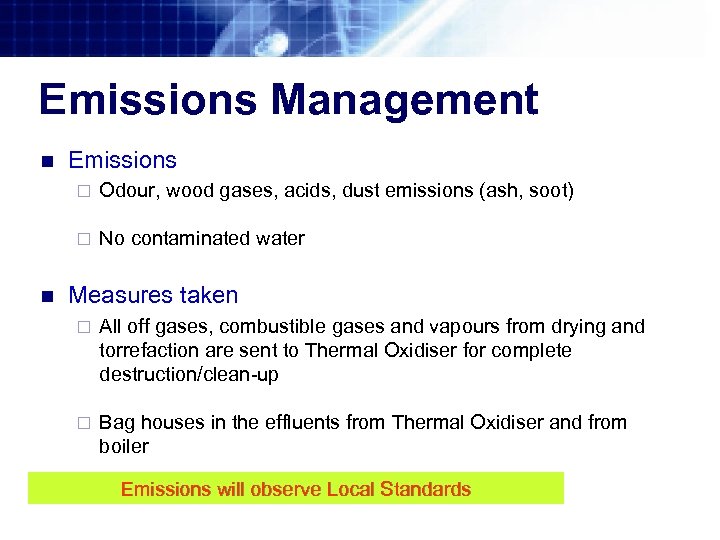 Emissions Management

■ Emissions

□ Odour, wood gases, acids, dust emissions (ash, soot)

□ No contaminated water

■ Measures taken

□ All off gases, combustible gases and vapours from drying and torrefaction are sent to Thermal Oxidiser for complete destruction/clean-up

□ Bag houses in the effluents from Thermal Oxidiser and from boiler

Emissions will observe Local Standards